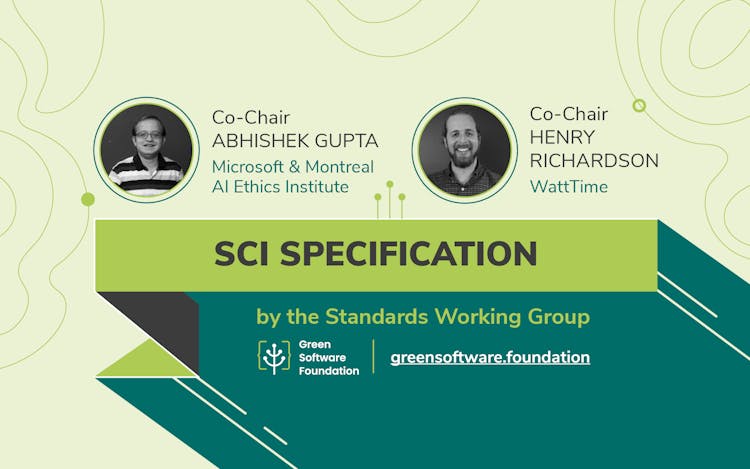 Co-Chair
ABHISHEK GUPTA
Microsoft & Montreal AI Ethics Institute

Co-Chair
HENRY RICHARDSON
WattTime

SCI SPECIFICATION

by the Standards Working Group

Green Software Foundation

greensoftware.foundation